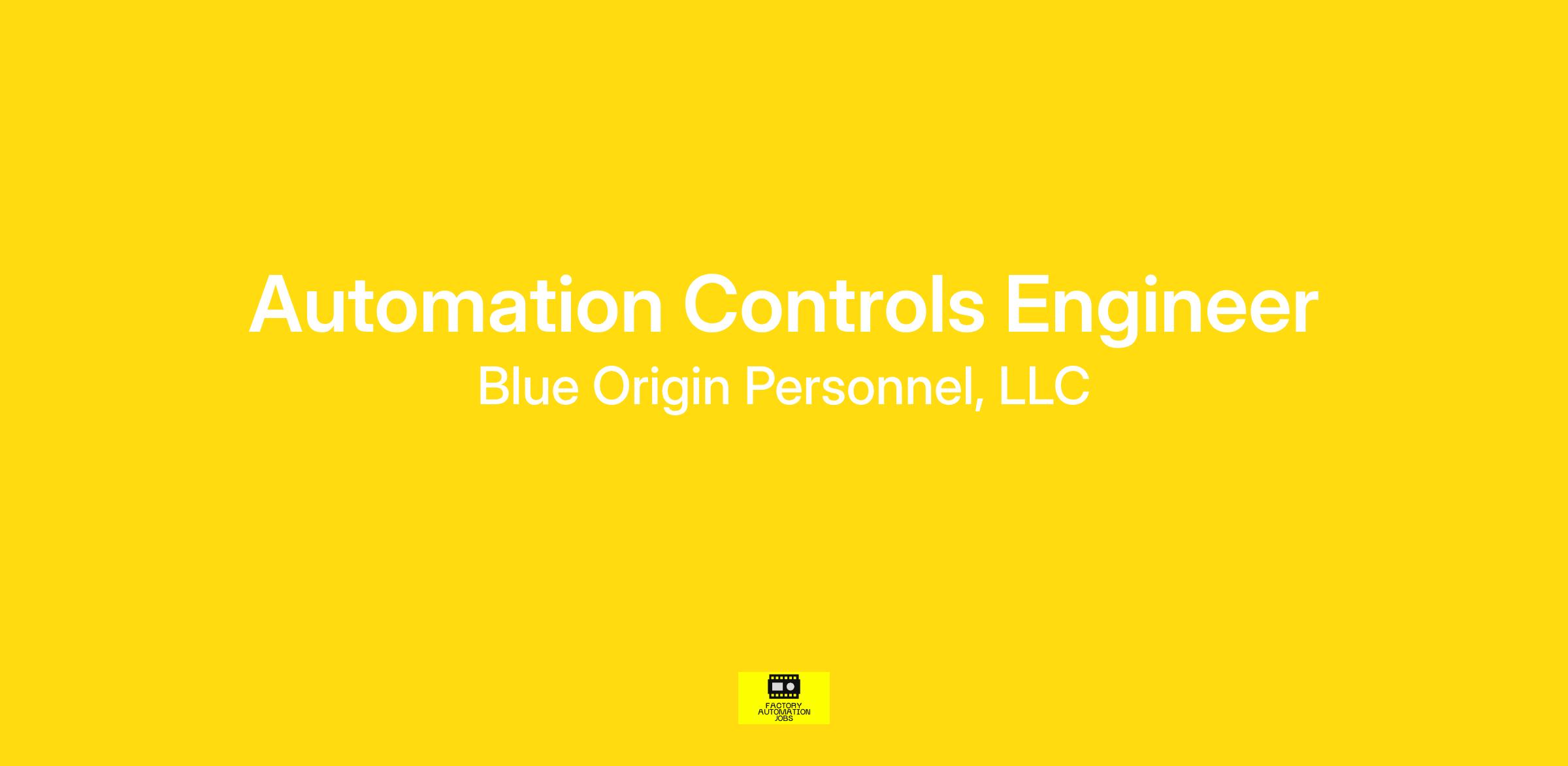 Automation Controls Engineer

Blue Origin Personnel, LLC

FACTORY
AUTOMATION
JOBS